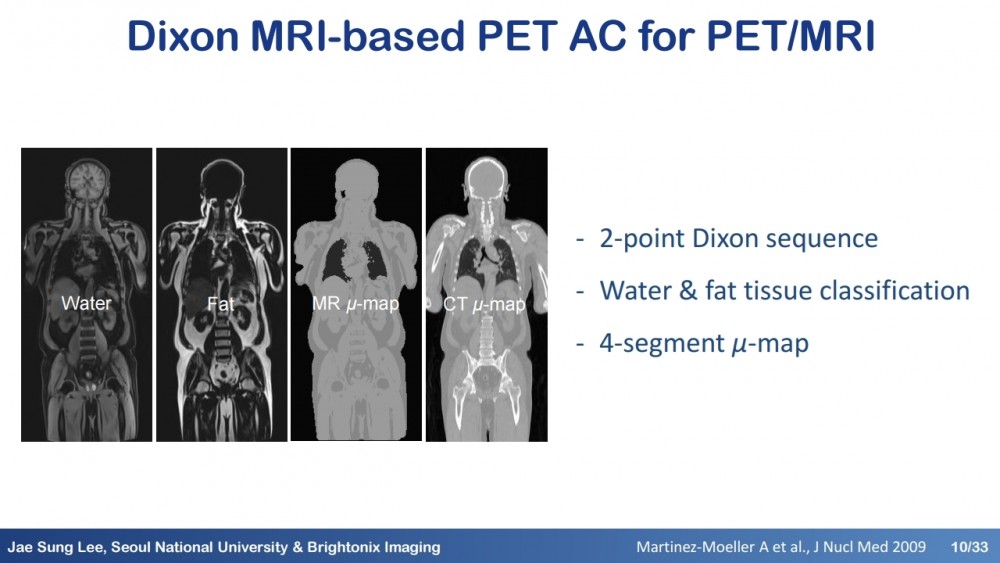 Dixon MRI-based PET AC for PET/MRI

Water

Fat

MR $\mu$-map

CT $\mu$-map

- 2-point Dixon sequence
- Water & fat tissue classification
- 4-segment $\mu$-map

Jae Sung Lee, Seoul National University & Brightonix Imaging

Martinez-Moeller A et al., J Nucl Med 2009

10/33